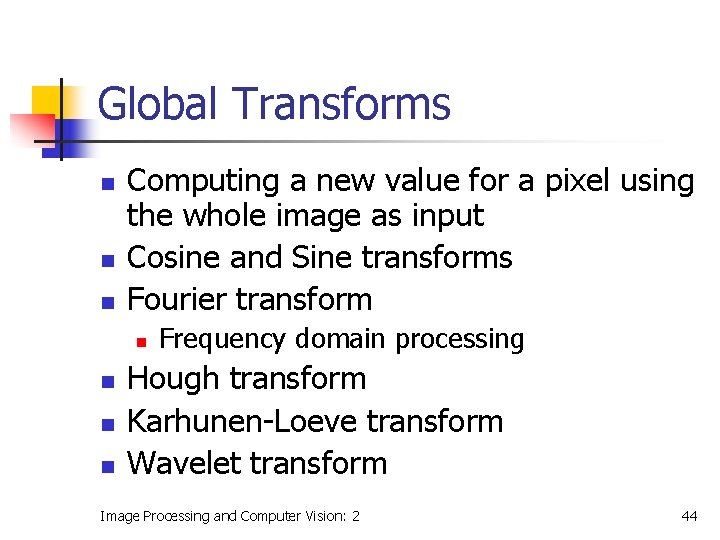 Global Transforms

- Computing a new value for a pixel using the whole image as input
- Cosine and Sine transforms
- Fourier transform
  - Frequency domain processing
- Hough transform
- Karhunen-Loeve transform
- Wavelet transform

Image Processing and Computer Vision: 2

44